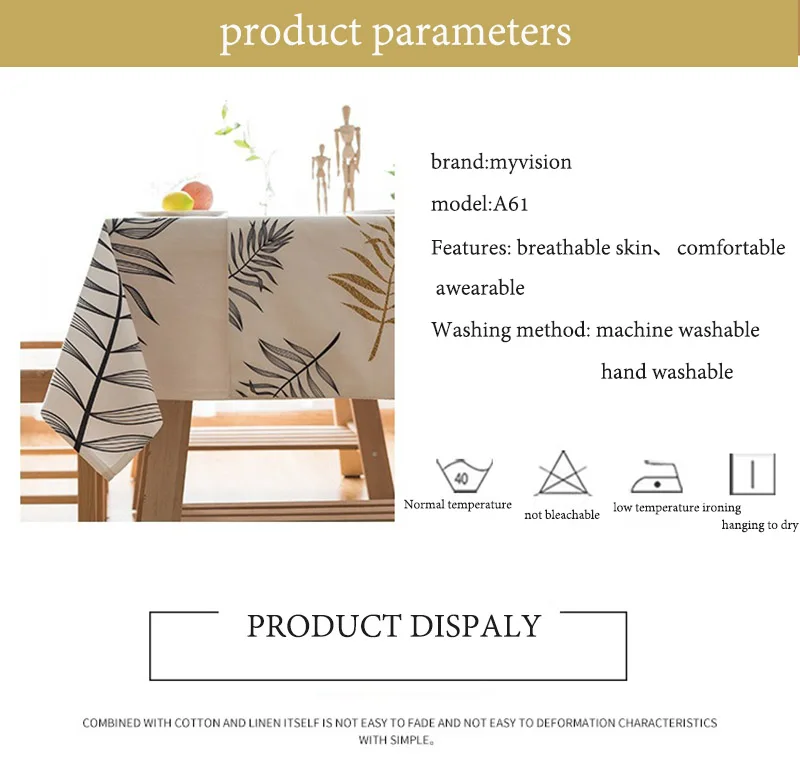 product parameters

brand:myvision

model:A61

Features: breathable skin、 comfortable awearable

Washing method: machine washable hand washable

40

Normal temperature

not bleachable

low temperature ironing

hanging to dry

PRODUCT DISPALY

COMBINED WITH COTTON AND LINEN ITSELF IS NOT EASY TO FADE AND NOT EASY TO DEFORMATION CHARACTERISTICS WITH SIMPLE。